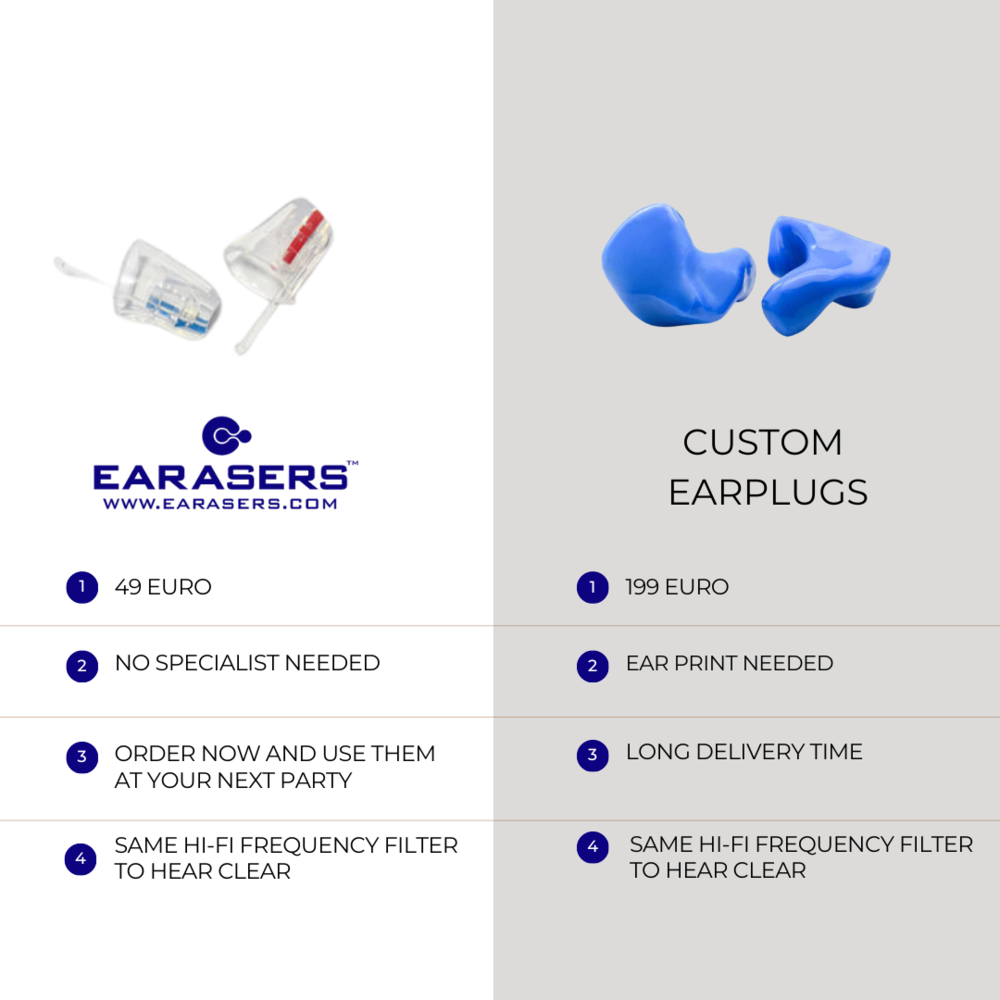 EARASERS™
WWW.EARASERS.COM

1 49 EURO

2 NO SPECIALIST NEEDED

3 ORDER NOW AND USE THEM AT YOUR NEXT PARTY

4 SAME HI-FI FREQUENCY FILTER TO HEAR CLEAR

CUSTOM EARPLUGS

1 199 EURO

2 EAR PRINT NEEDED

3 LONG DELIVERY TIME

4 SAME HI-FI FREQUENCY FILTER TO HEAR CLEAR